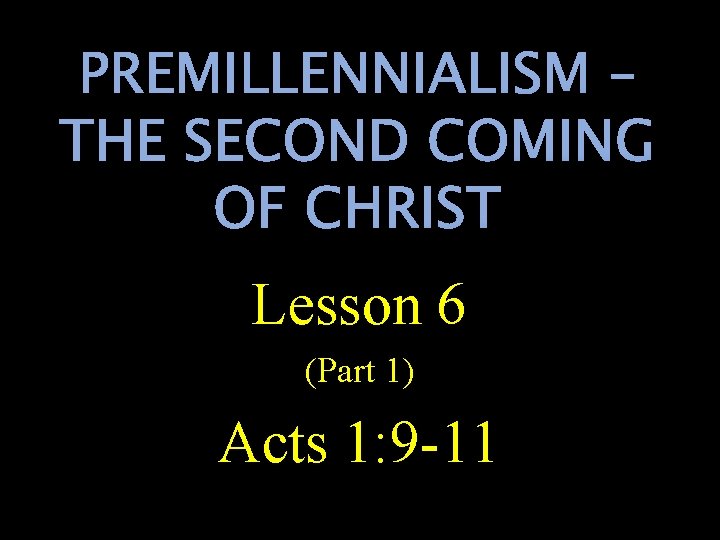 PREMILLENNIALISM – THE SECOND COMING OF CHRIST

Lesson 6

(Part 1)

Acts 1:9-11